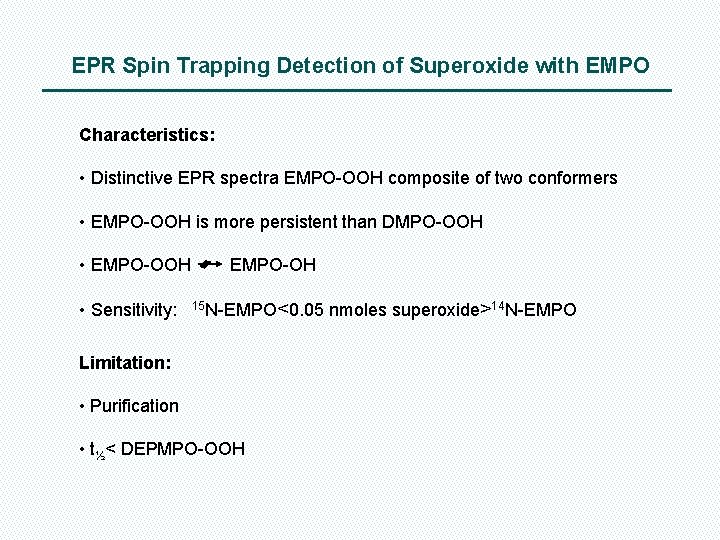 EPR Spin Trapping Detection of Superoxide with EMPO

Characteristics:

• Distinctive EPR spectra EMPO-OOH composite of two conformers

• EMPO-OOH is more persistent than DMPO-OOH

• EMPO-OOH $\nrightarrow$ EMPO-OH

• Sensitivity: $^{15}$N-EMPO<0.05 nmoles superoxide>$^{14}$N-EMPO

Limitation:

• Purification

• $t_{½}$< DEPMPO-OOH